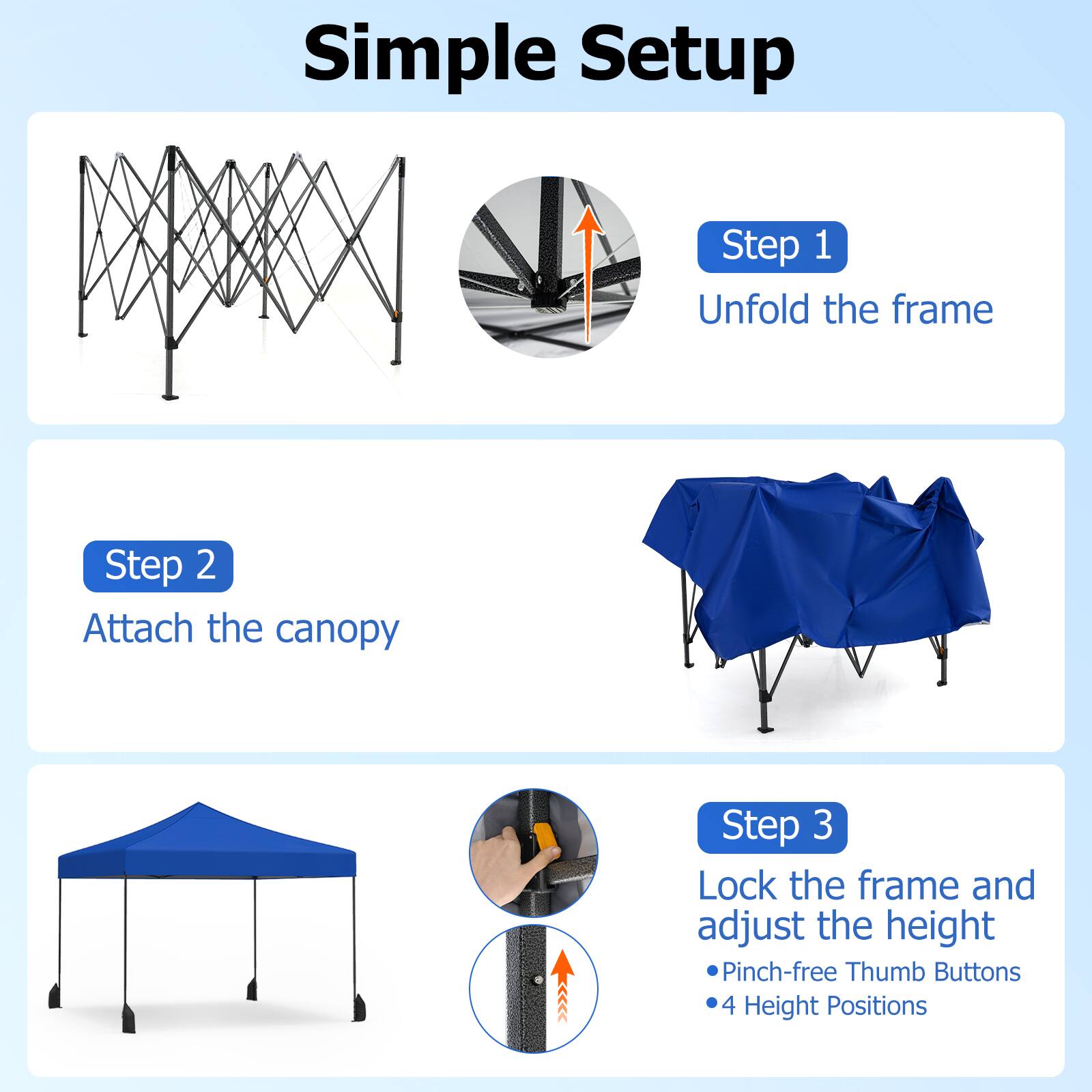 Simple Setup

Step 1

Unfold the frame

Step 2

Attach the canopy

Step 3

Lock the frame and adjust the height

•Pinch-free Thumb Buttons

•4 Height Positions